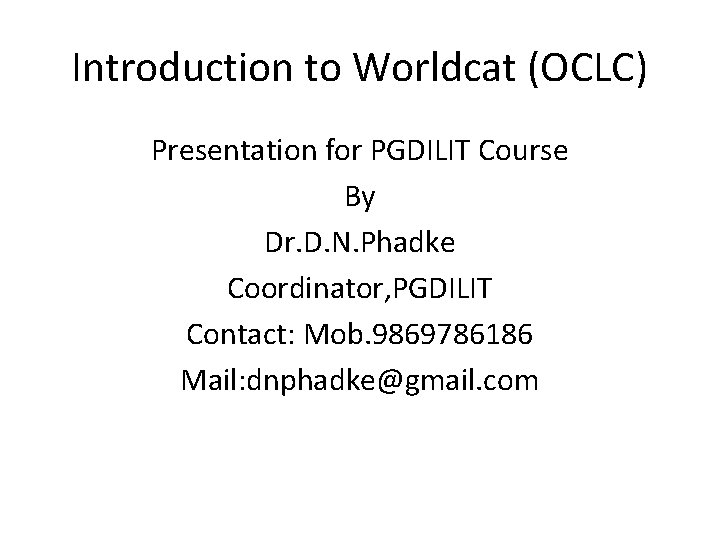 Introduction to Worldcat (OCLC)

Presentation for PGDILIT Course
By
Dr.D.N.Phadke
Coordinator,PGDILIT
Contact: Mob.9869786186
Mail:dnphadke@gmail.com